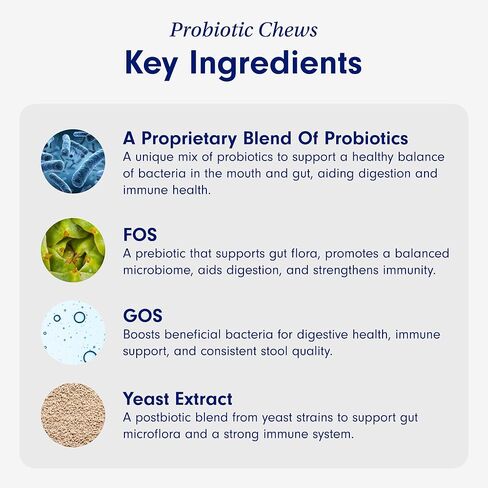 Probiotic Chews
Key Ingredients

A Proprietary Blend Of Probiotics
A unique mix of probiotics to support a healthy balance of bacteria in the mouth and gut, aiding digestion and immune health.

FOS
A prebiotic that supports gut flora, promotes a balanced microbiome, aids digestion, and strengthens immunity.

GOS
Boosts beneficial bacteria for digestive health, immune support, and consistent stool quality.

Yeast Extract
A postbiotic blend from yeast strains to support gut microflora and a strong immune system.